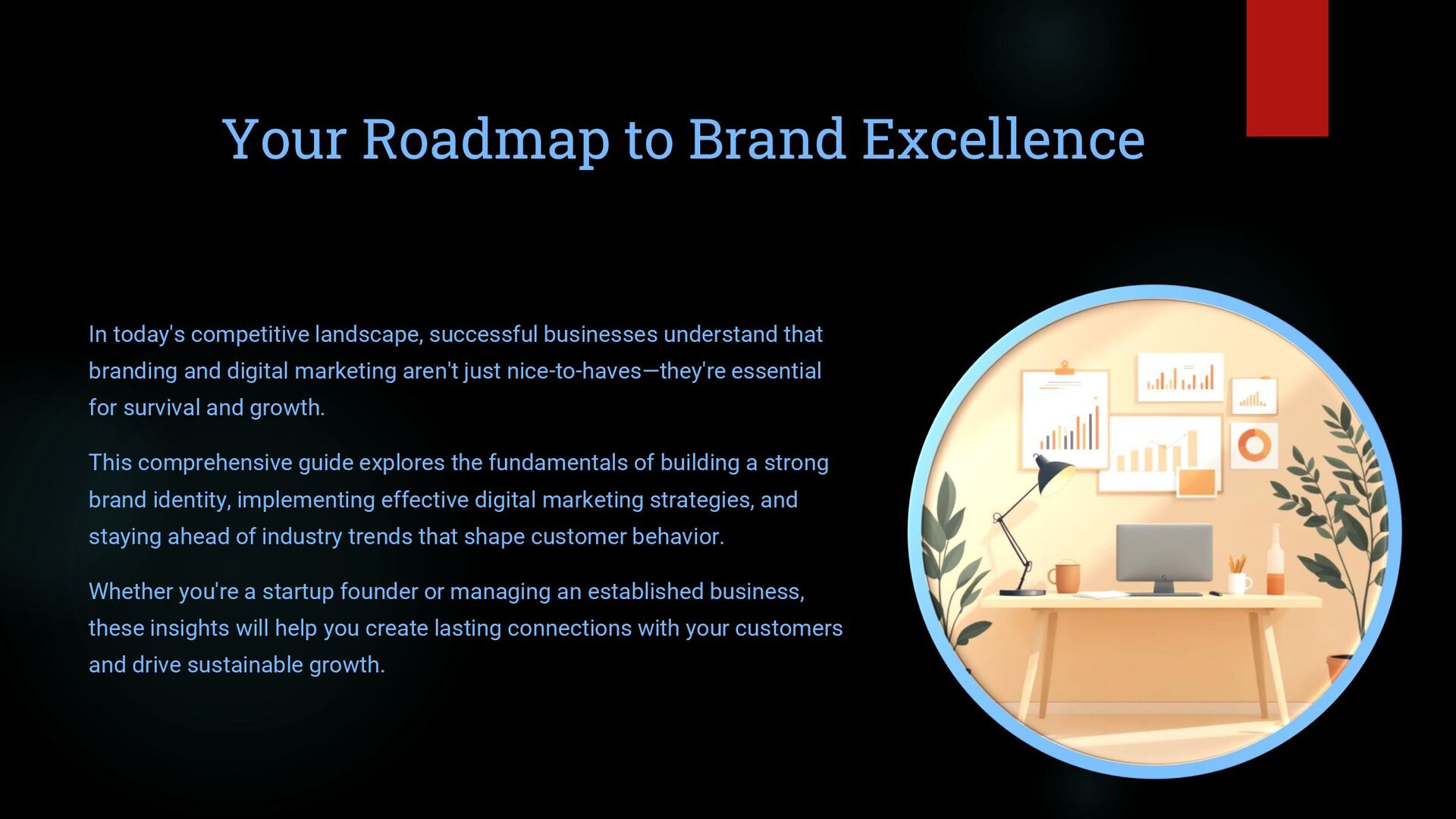 Your Roadmap to Brand Excellence

In today's competitive landscape, successful businesses understand that branding and digital marketing aren't just nice-to-haves—they're essential for survival and growth.

This comprehensive guide explores the fundamentals of building a strong brand identity, implementing effective digital marketing strategies, and staying ahead of industry trends that shape customer behavior.

Whether you're a startup founder or managing an established business, these insights will help you create lasting connections with your customers and drive sustainable growth.